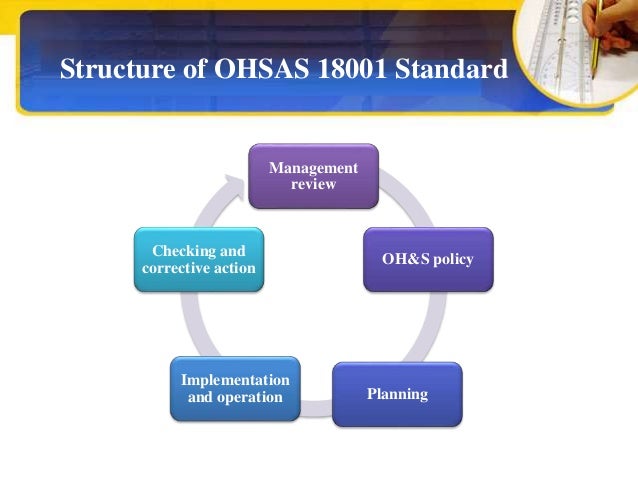 Structure of OHSAS 18001 Standard

Management review

OH&S policy

Planning

Implementation and operation

Checking and corrective action